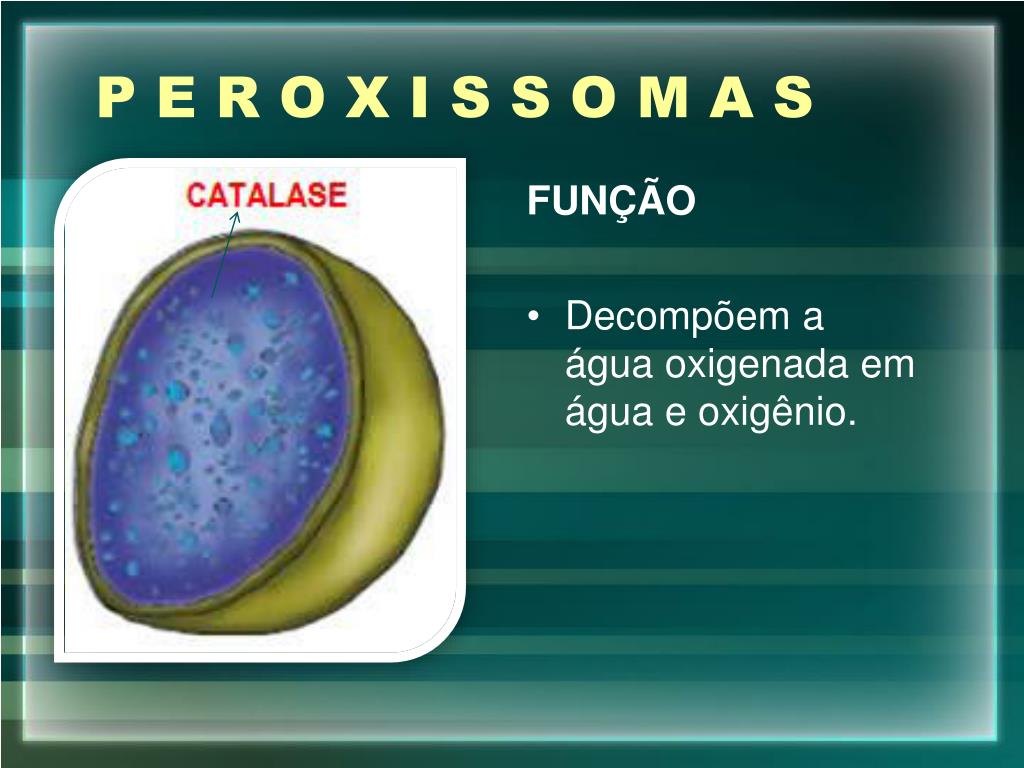 P E R O X I S S O M A S

CATALASE

FUNÇÃO

• Decompõem a água oxigenada em água e oxigênio.